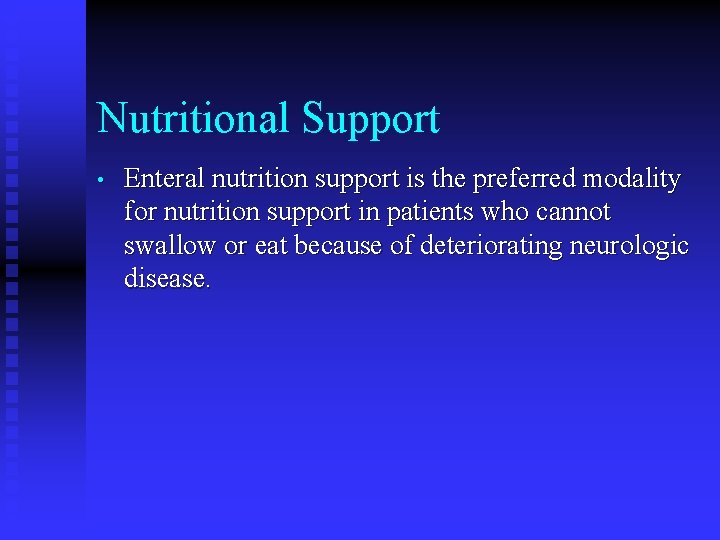 Nutritional Support

• Enteral nutrition support is the preferred modality for nutrition support in patients who cannot swallow or eat because of deteriorating neurologic disease.